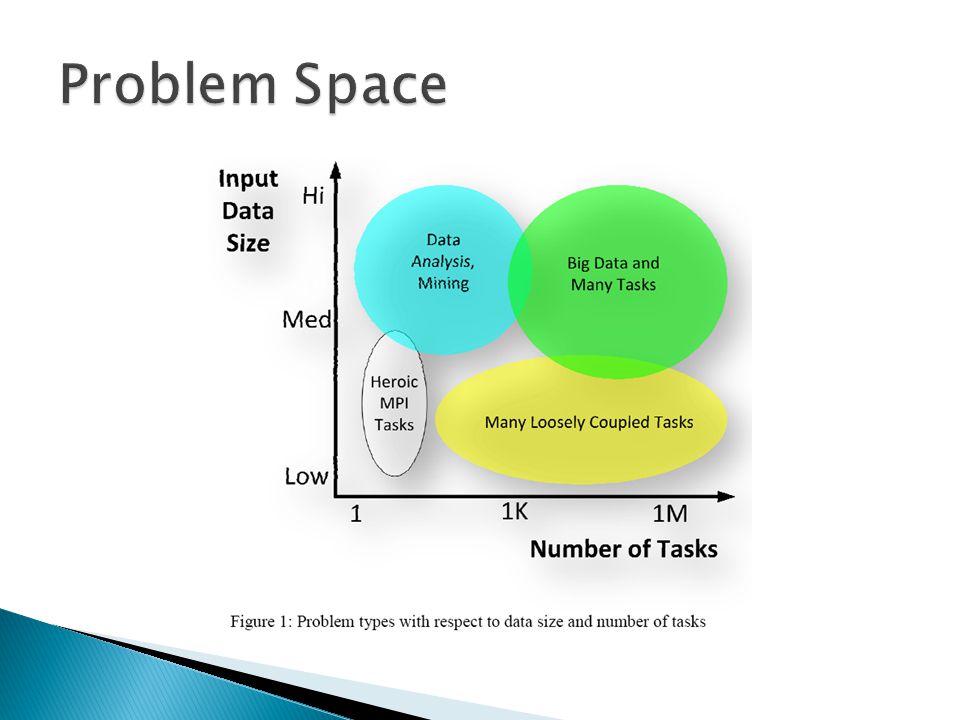 Problem Space

Input Data Size

Hi

Med

Low

Data Analysis, Mining

Big Data and Many Tasks

Heroic MPI Tasks

Many Loosely Coupled Tasks

1

1K

1M

Number of Tasks

Figure 1: Problem types with respect to data size and number of tasks